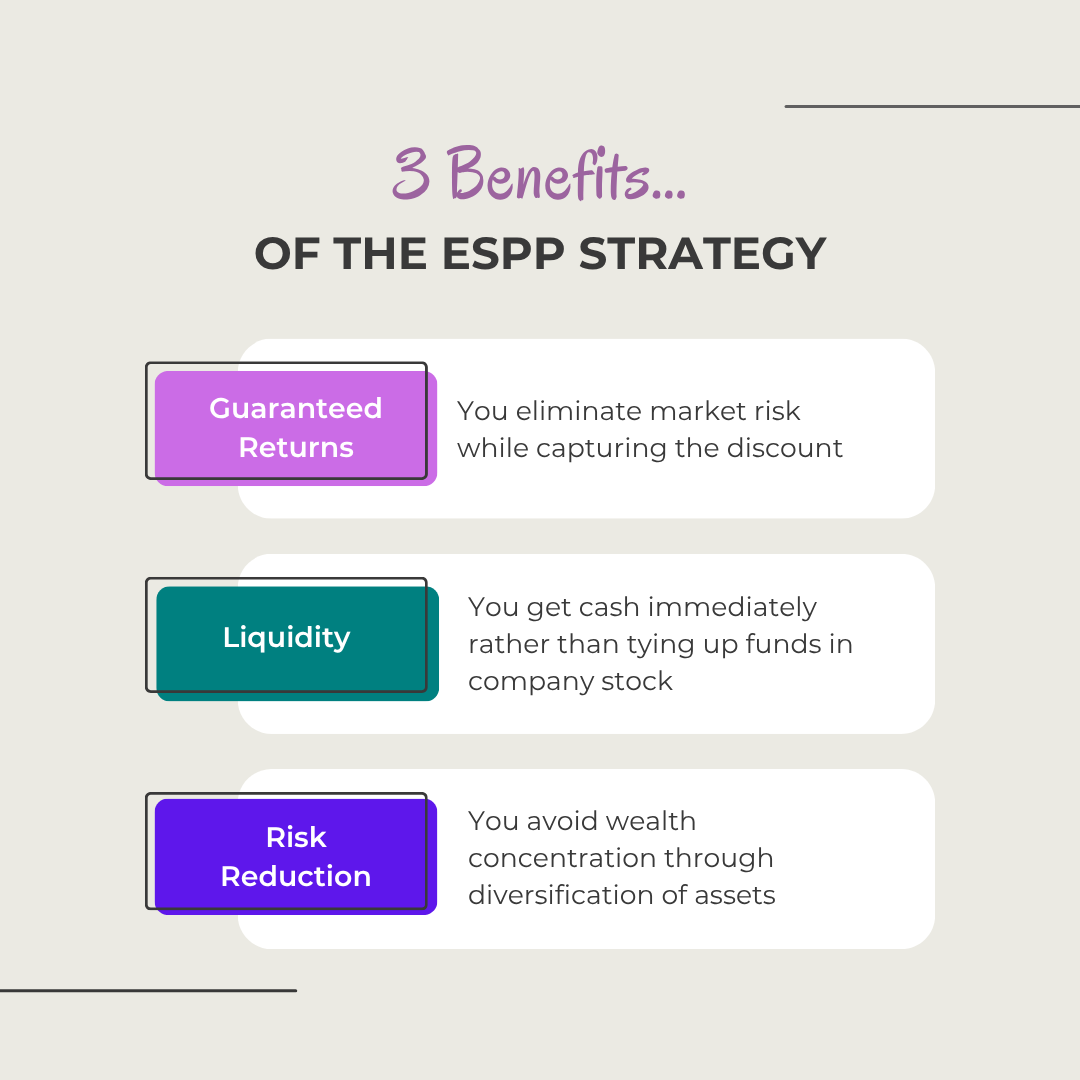 3 Benefits...
OF THE ESPP STRATEGY

Guaranteed Returns

You eliminate market risk while capturing the discount

Liquidity

You get cash immediately rather than tying up funds in company stock

Risk Reduction

You avoid wealth concentration through diversification of assets